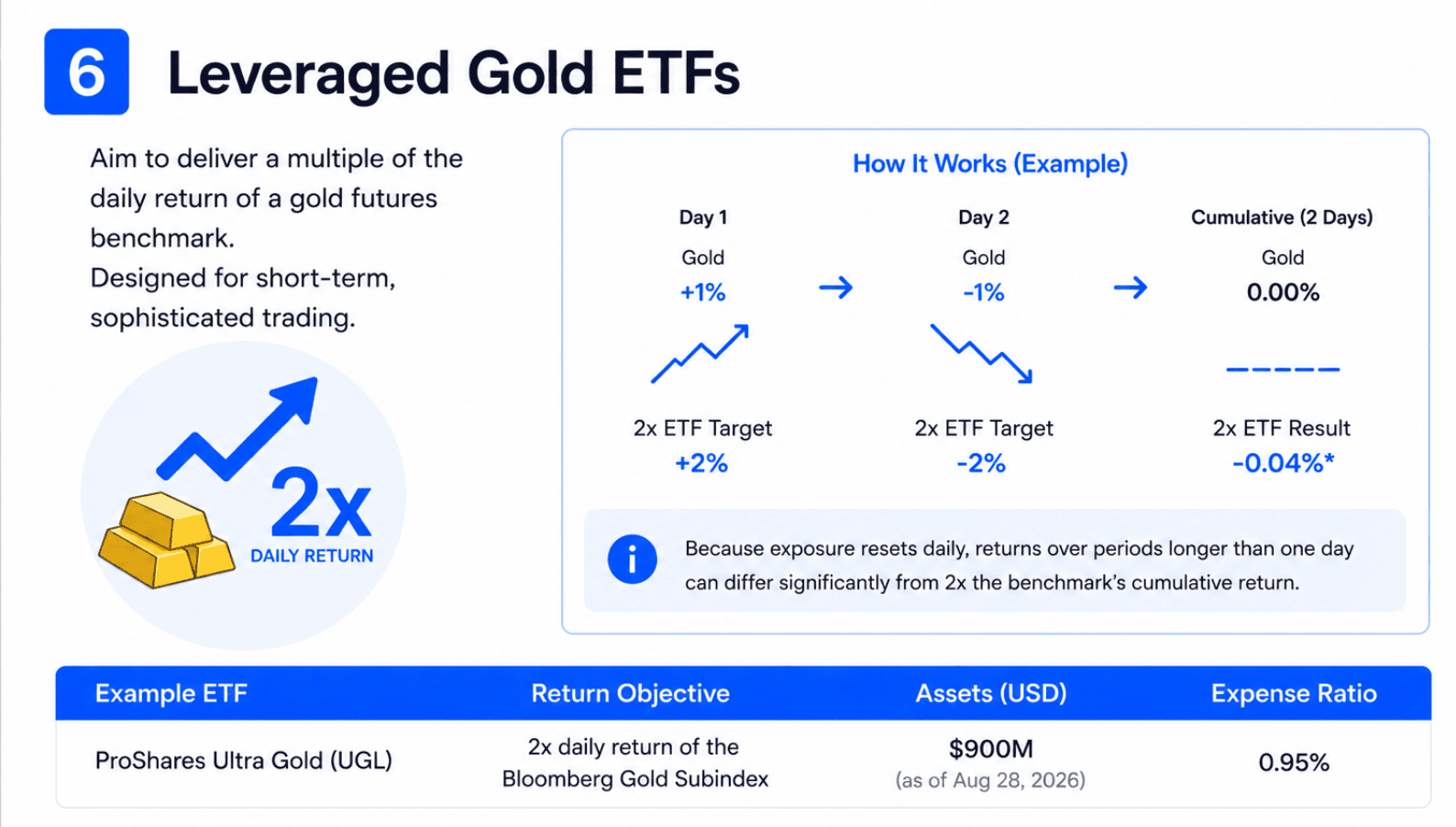 6

Leveraged Gold ETFs

Aim to deliver a multiple of the daily return of a gold futures benchmark.
Designed for short-term, sophisticated trading.

2x
DAILY RETURN

How It Works (Example)

Day 1
Gold
+1%

2x ETF Target
+2%

→

Day 2
Gold
-1%

2x ETF Target
-2%

→

Cumulative (2 Days)
Gold
0.00%

2x ETF Result
-0.04%*

Because exposure resets daily, returns over periods longer than one day can differ significantly from 2x the benchmark's cumulative return.

| Example ETF | Return Objective | Assets (USD) | Expense Ratio |
|---|---|---|---|
| ProShares Ultra Gold (UGL) | 2x daily return of the Bloomberg Gold Subindex | $900M (as of Aug 28, 2026) | 0.95% |